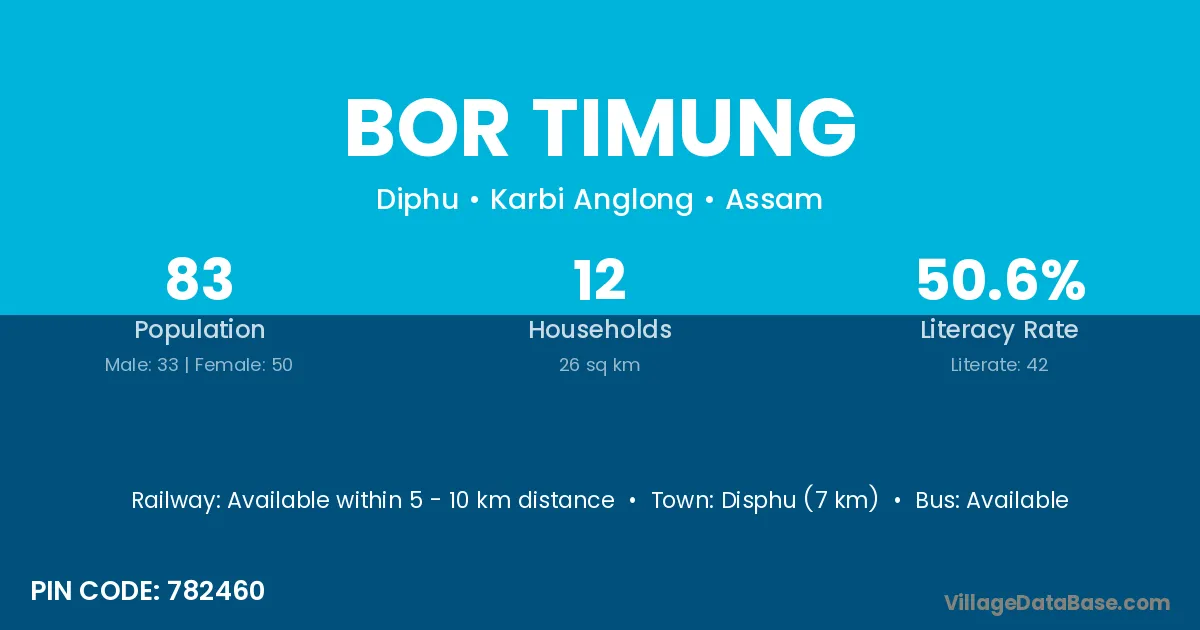 BOR TIMUNG

Diphu • Karbi Anglong • Assam

83
Population
Male: 33 | Female: 50

12
Households
26 sq km

50.6%
Literacy Rate
Literate: 42

Railway: Available within 5 - 10 km distance • Town: Disphu (7 km) • Bus: Available

PIN CODE: 782460

VillageDataBase.com